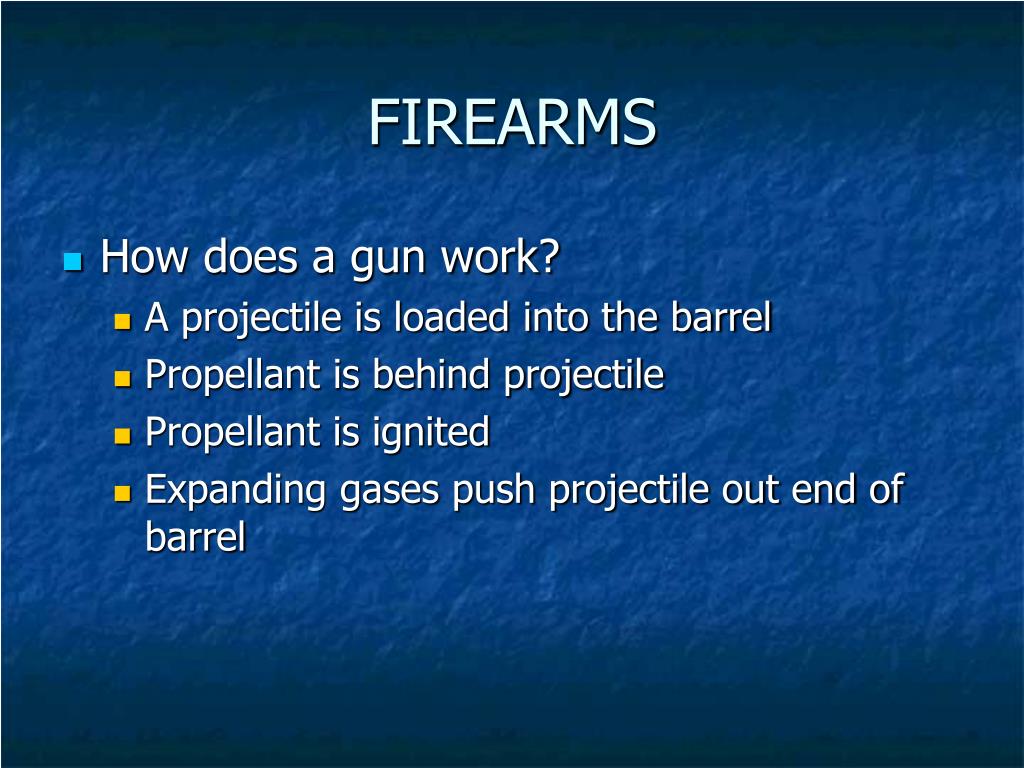 FIREARMS

How does a gun work?
A projectile is loaded into the barrel
Propellant is behind projectile
Propellant is ignited
Expanding gases push projectile out end of barrel